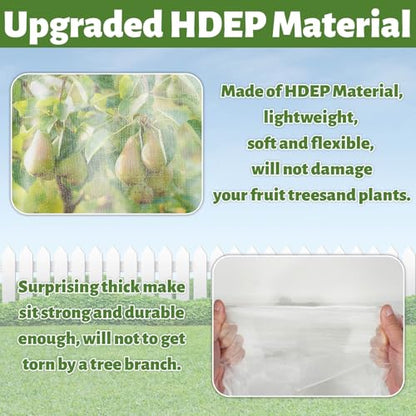 Upgraded HDEP Material

Made of HDEP Material, lightweight, soft and flexible, will not damage your fruit treesand plants.

Surprising thick make sit strong and durable enough, will not to get torn by a tree branch.